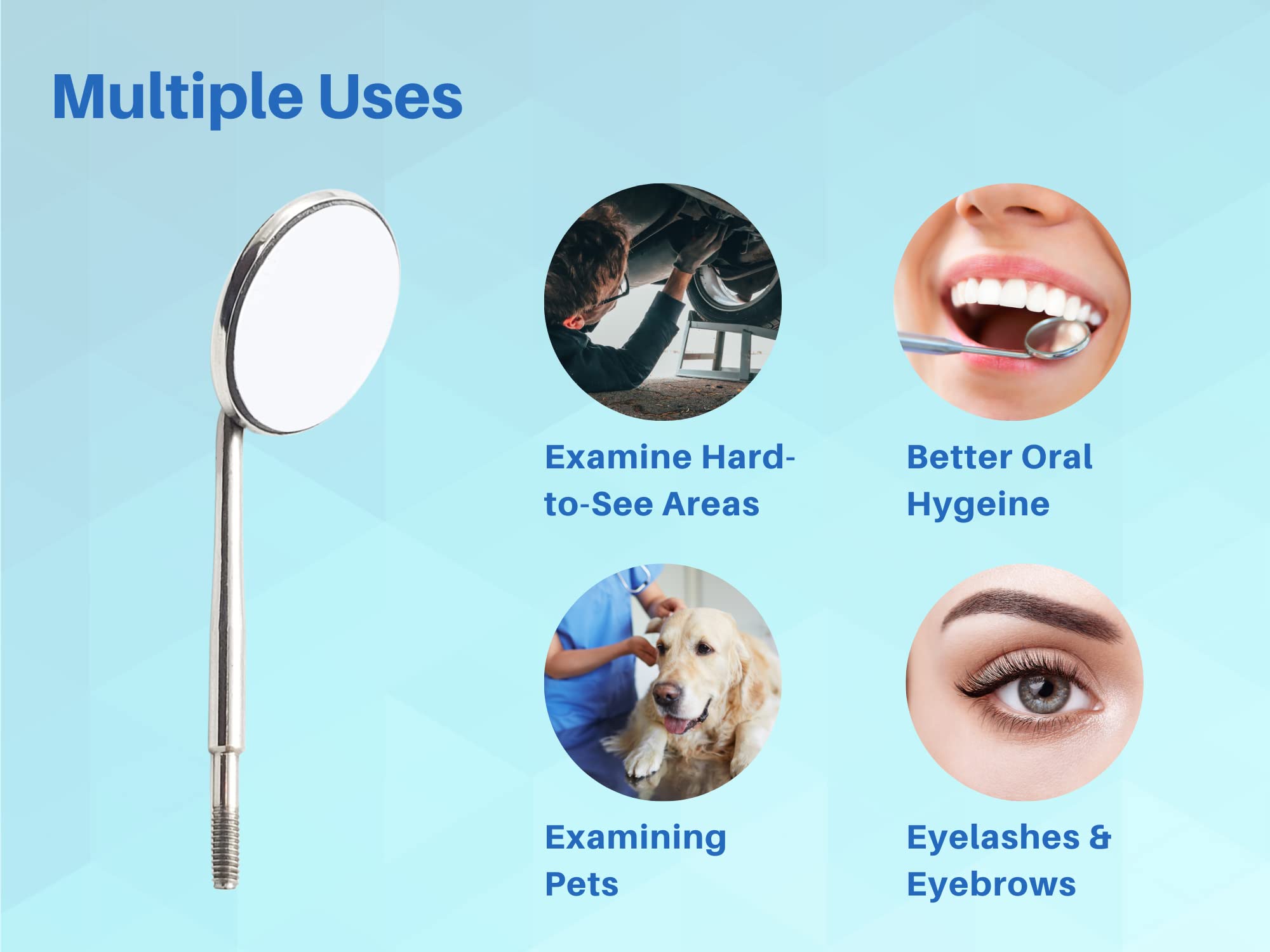 Multiple Uses

Examine Hard-to-See Areas

Better Oral Hygeine

Examining Pets

Eyelashes & Eyebrows